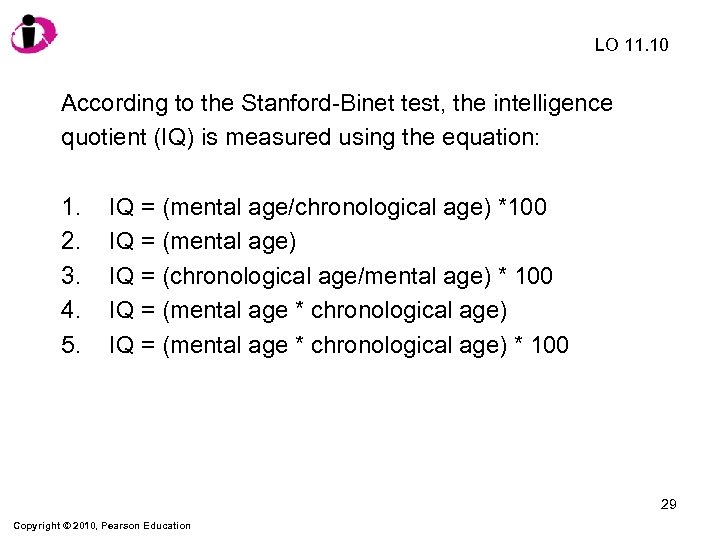 LO 11.10

According to the Stanford-Binet test, the intelligence quotient (IQ) is measured using the equation:

1. IQ = (mental age/chronological age) *100
2. IQ = (mental age)
3. IQ = (chronological age/mental age) * 100
4. IQ = (mental age * chronological age)
5. IQ = (mental age * chronological age) * 100

29

Copyright © 2010, Pearson Education